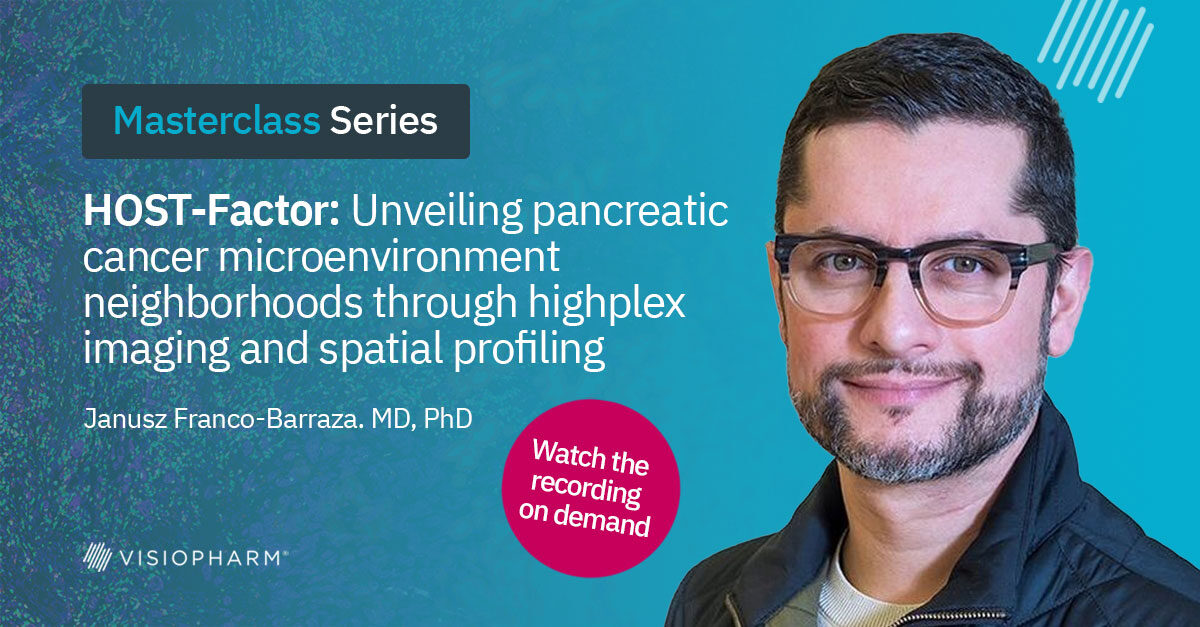 Masterclass Series

HOST-Factor: Unveiling pancreatic cancer microenvironment neighborhoods through highplex imaging and spatial profiling

Janusz Franco-Barraza. MD, PhD

Watch the recording on demand

VISIOPHARM®